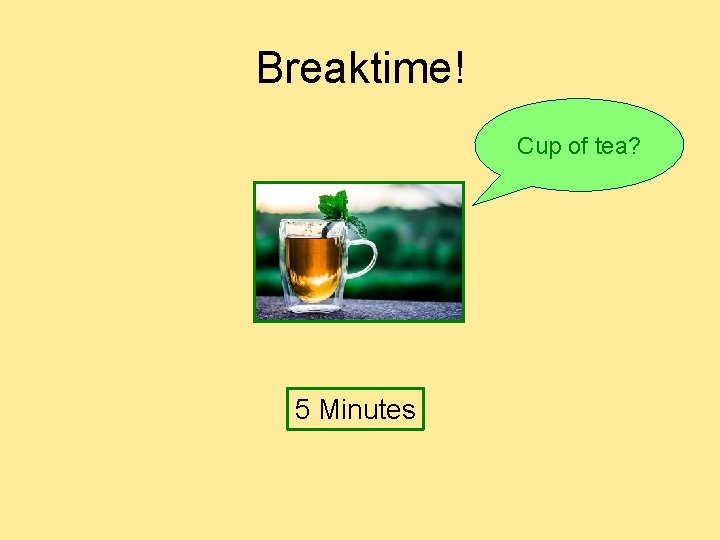 Breaktime!

Cup of tea?

5 Minutes